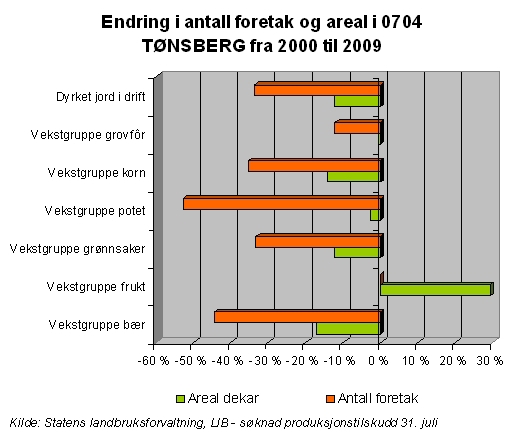 Endring i antall foretak og areal i 0704 TØNSBERG fra 2000 til 2009

Dyrket jord i drift
Vekstgruppe grovfôr
Vekstgruppe korn
Vekstgruppe potet
Vekstgruppe grønnsaker
Vekstgruppe frukt
Vekstgruppe bær

-60 % -50 % -40 % -30 % -20 % -10 % 0 % 10 % 20 % 30 %

Areal dekar
Antall foretak

Kilde: Statens landbruksforvaltning, LIB - søknad produksjonstilskudd 31. juli